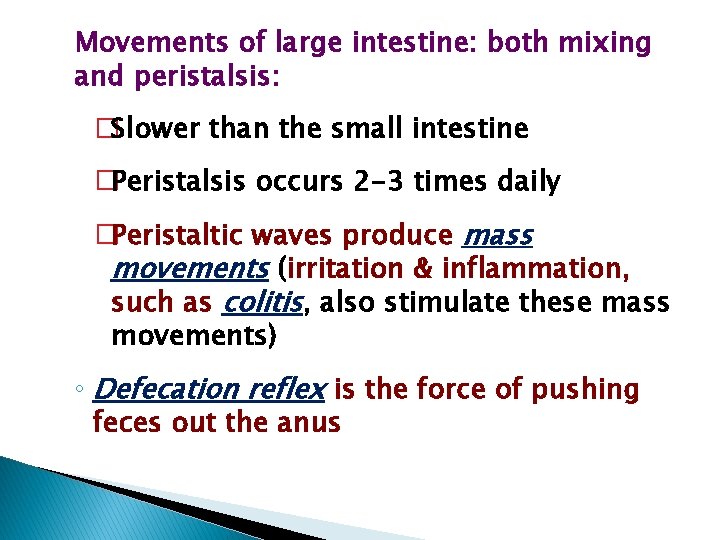 Movements of large intestine: both mixing and peristalsis:

□Slower than the small intestine

□Peristalsis occurs 2-3 times daily

□Peristaltic waves produce mass movements (irritation & inflammation, such as colitis, also stimulate these mass movements)

◦ Defecation reflex is the force of pushing feces out the anus